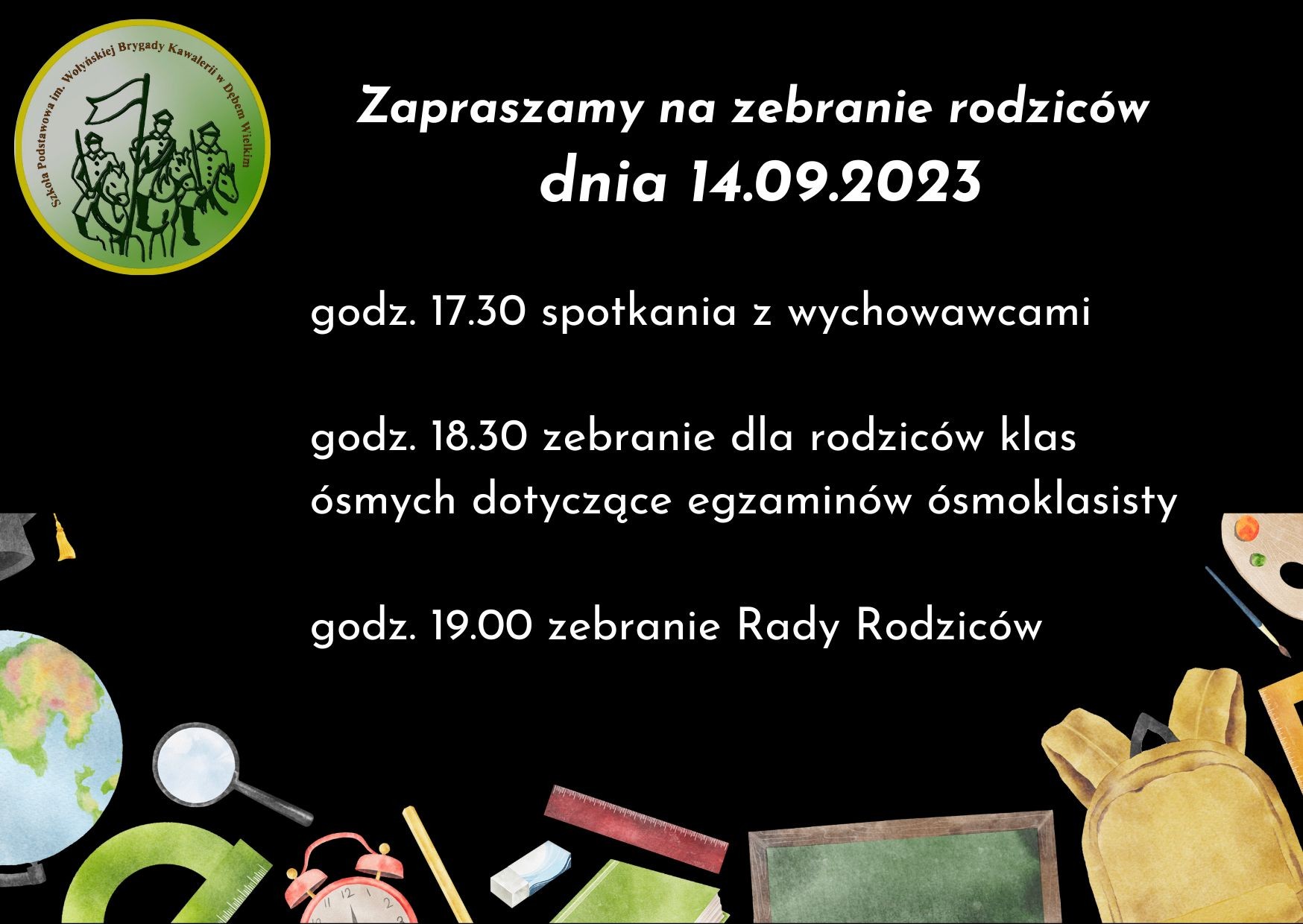 Szkoła Podstawowa im. Wołyńskiej Brygady Kawalerii w Dębem Wielkim

Zapraszamy na zebranie rodziców
dnia 14.09.2023

godz. 17.30 spotkania z wychowawcami

godz. 18.30 zebranie dla rodziców klas ósmych dotyczące egzaminów ósmoklasisty

godz. 19.00 zebranie Rady Rodziców